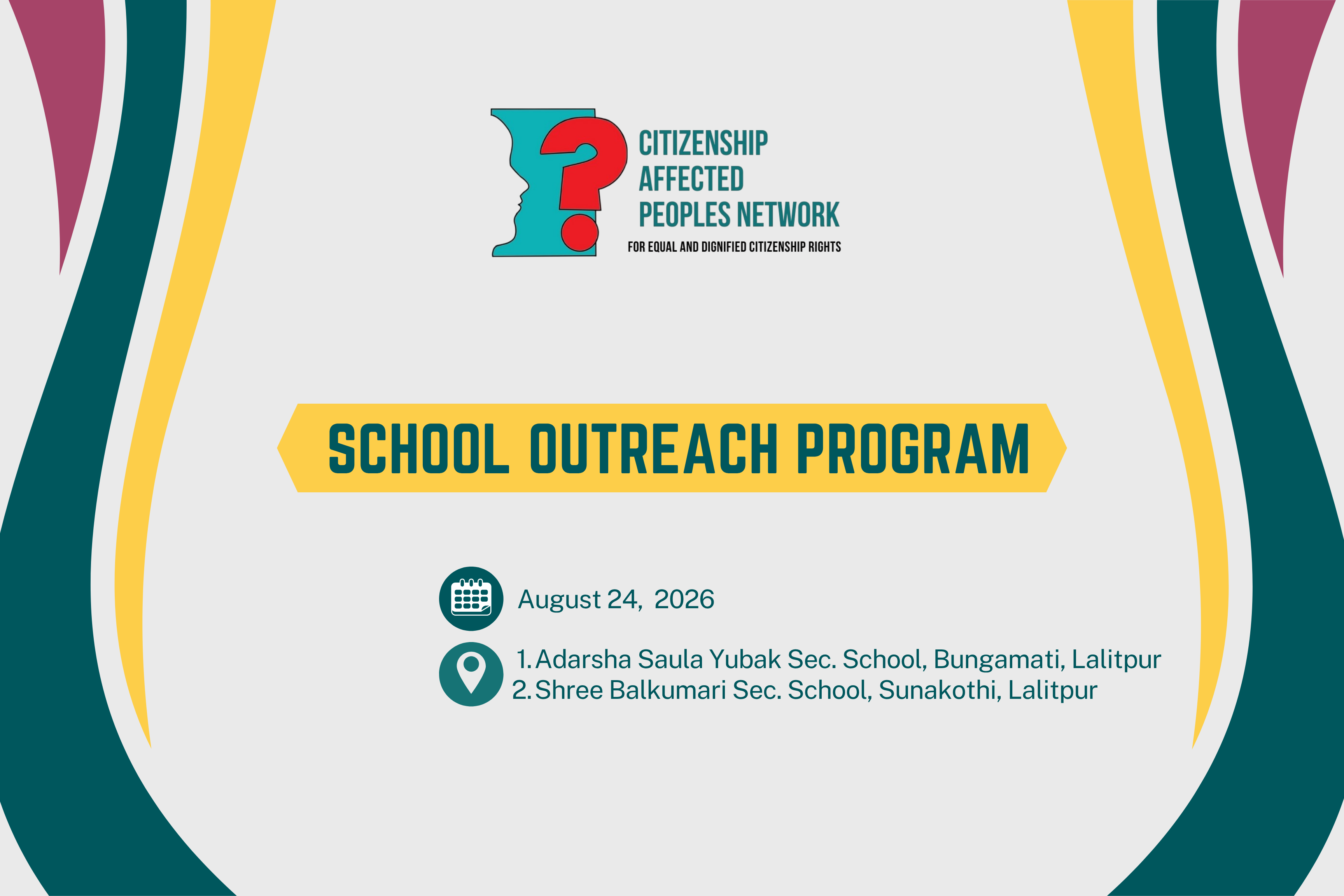 CITIZENSHIP AFFECTED PEOPLES NETWORK
FOR EQUAL AND DIGNIFIED CITIZENSHIP RIGHTS

SCHOOL OUTREACH PROGRAM

August 24, 2026

1. Adarsha Saula Yubak Sec. School, Bungamati, Lalitpur
2. Shree Balkumari Sec. School, Sunakothi, Lalitpur